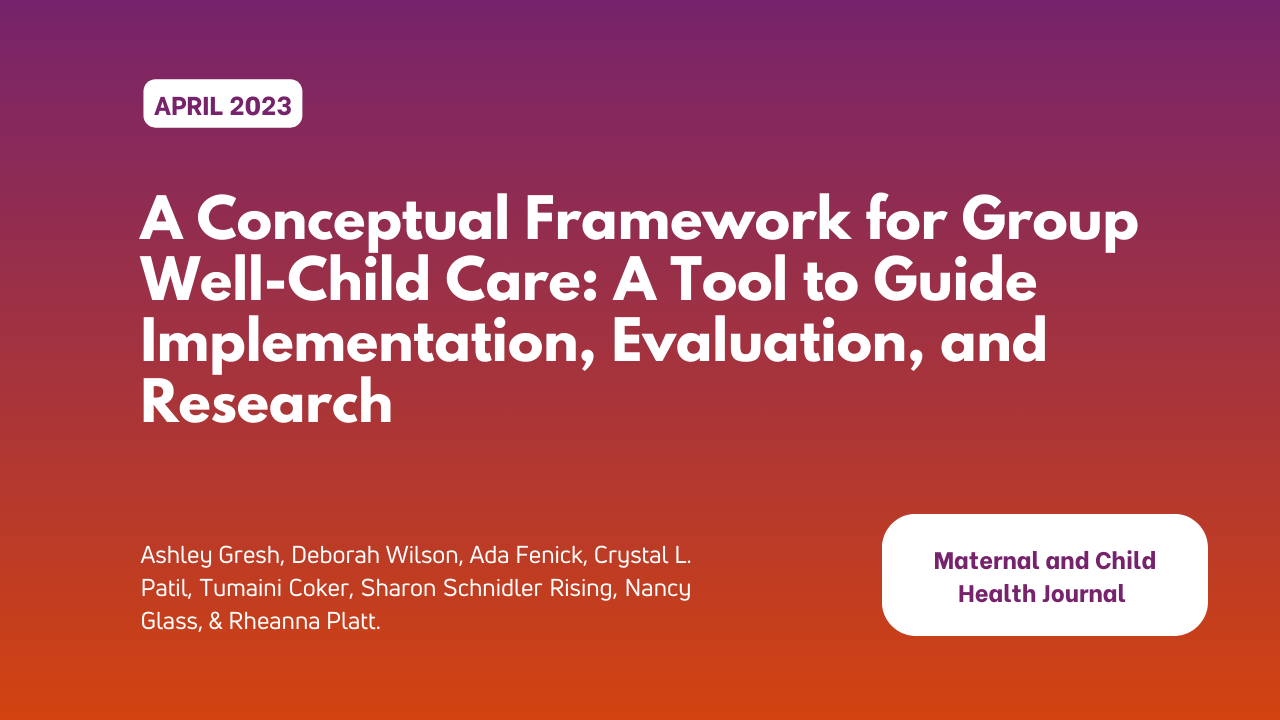 APRIL 2023

A Conceptual Framework for Group Well-Child Care: A Tool to Guide Implementation, Evaluation, and Research

Ashley Gresh, Deborah Wilson, Ada Fenick, Crystal L. Patil, Tumaini Coker, Sharon Schnidler Rising, Nancy Glass, & Rheanna Platt.

Maternal and Child Health Journal